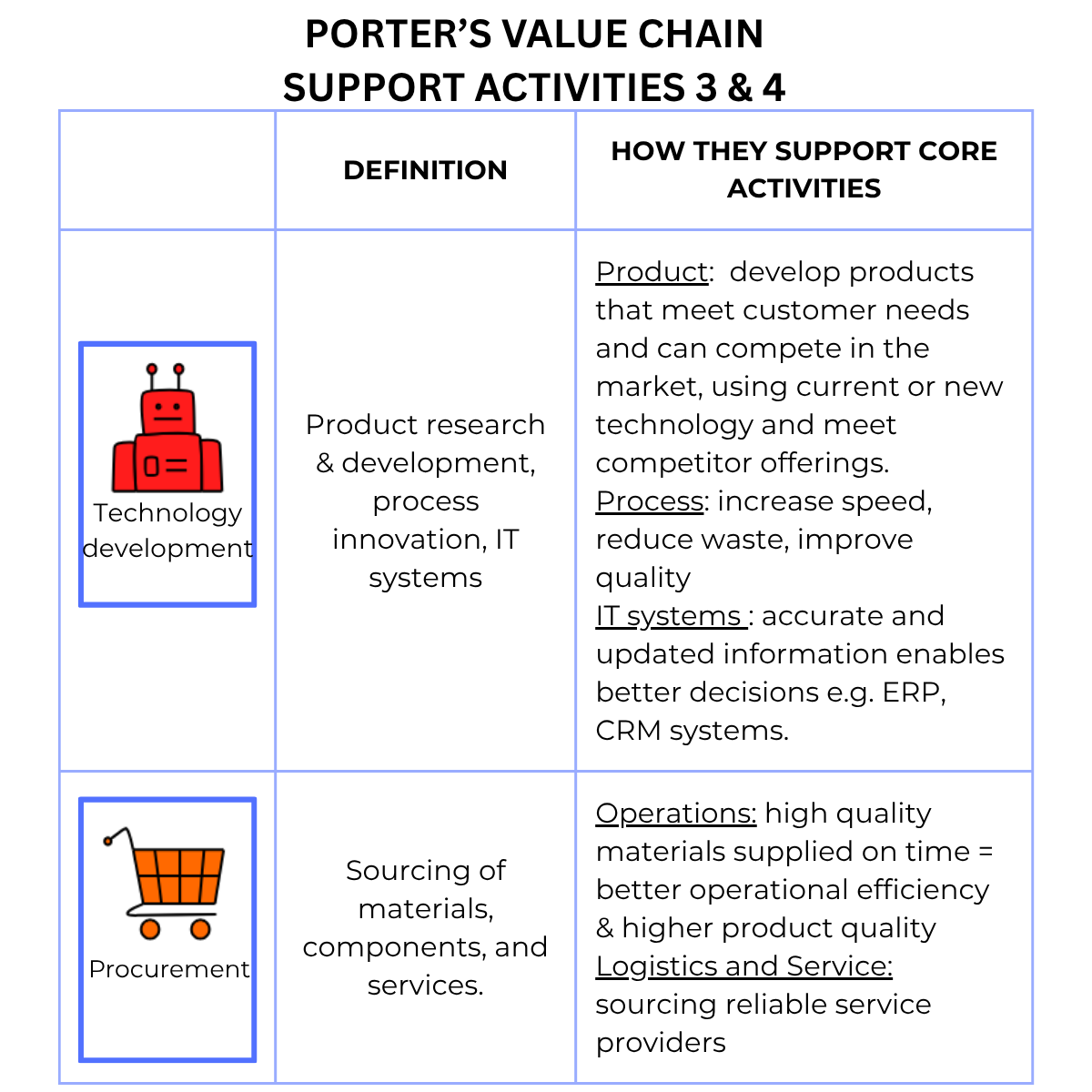 PORTER'S VALUE CHAIN
SUPPORT ACTIVITIES 3 & 4

| | DEFINITION | HOW THEY SUPPORT CORE ACTIVITIES |
|---|---|---|
| Technology development | Product research & development, process innovation, IT systems | Product: develop products that meet customer needs and can compete in the market, using current or new technology and meet competitor offerings. Process: increase speed, reduce waste, improve quality IT systems : accurate and updated information enables better decisions e.g. ERP, CRM systems. |
| Procurement | Sourcing of materials, components, and services. | Operations: high quality materials supplied on time = better operational efficiency & higher product quality Logistics and Service: sourcing reliable service providers |